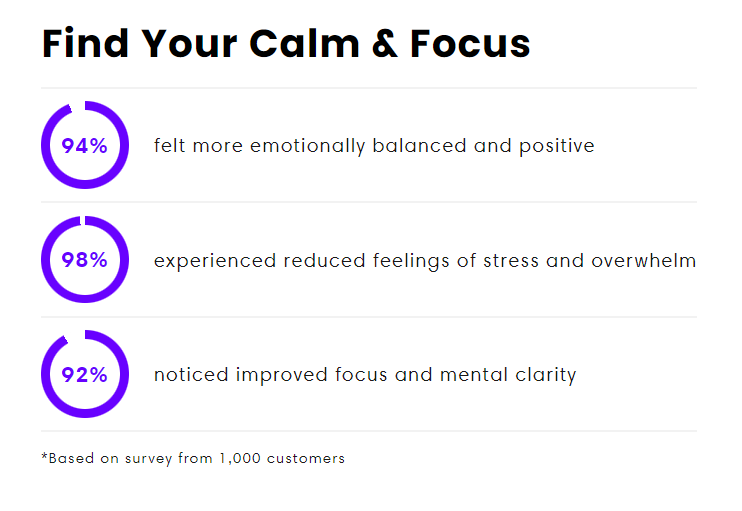 Find Your Calm & Focus

94% felt more emotionally balanced and positive

98% experienced reduced feelings of stress and overwhelm

92% noticed improved focus and mental clarity

*Based on survey from 1,000 customers